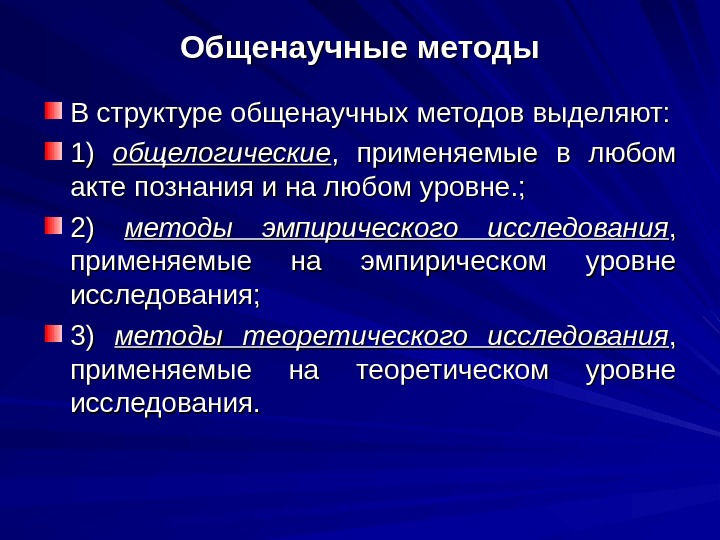 Общенаучные методы

В структуре общенаучных методов выделяют:

1) общелогические, применяемые в любом акте познания и на любом уровне.;

2) методы эмпирического исследования, применяемые на эмпирическом уровне исследования;

3) методы теоретического исследования, применяемые на теоретическом уровне исследования.